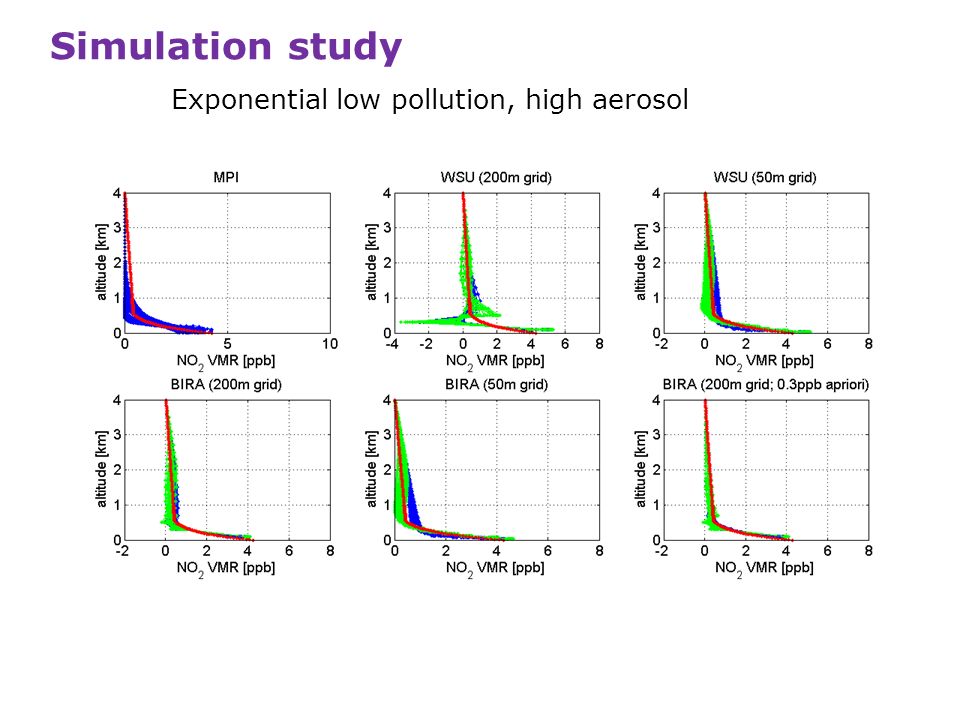 Simulation study

Exponential low pollution, high aerosol

MPI
altitude [km]
4
3
2
1
0
0
5
10
$NO_2$ VMR [ppb]

WSU (200m grid)
altitude [km]
4
3
2
1
0
-4
-2
0
2
4
6
8
$NO_2$ VMR [ppb]

WSU (50m grid)
altitude [km]
4
3
2
1
0
-2
0
2
4
6
8
$NO_2$ VMR [ppb]

BIRA (200m grid)
altitude [km]
4
3
2
1
0
-2
0
2
4
6
8
$NO_2$ VMR [ppb]

BIRA (50m grid)
altitude [km]
4
3
2
1
0
0
2
4
6
8
$NO_2$ VMR [ppb]

BIRA (200m grid; 0.3ppb apriori)
altitude [km]
4
3
2
1
0
-2
0
2
4
6
8
$NO_2$ VMR [ppb]